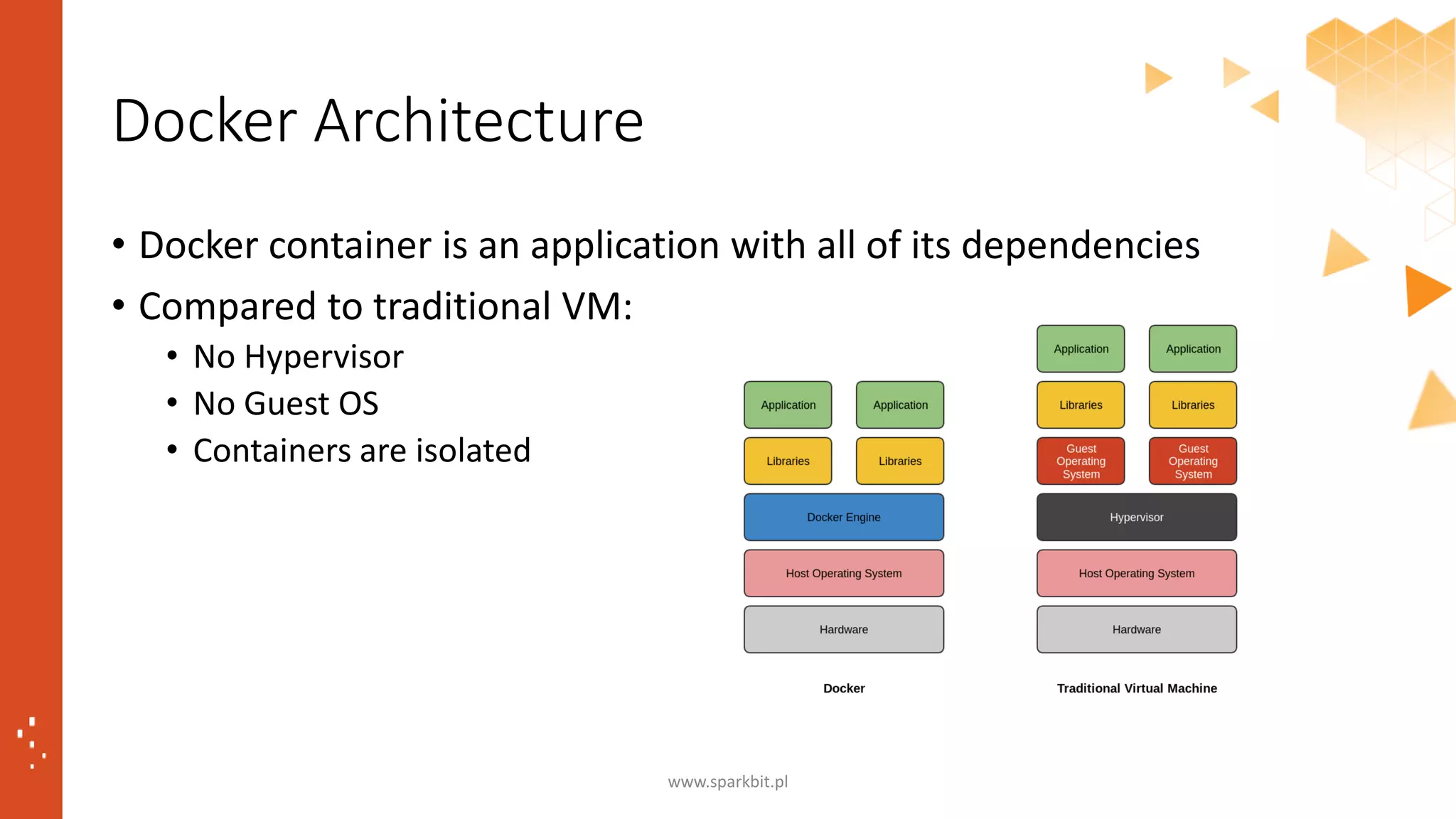 Docker Architecture

• Docker container is an application with all of its dependencies
• Compared to traditional VM:
  • No Hypervisor
  • No Guest OS
  • Containers are isolated

Application
Application
Libraries
Libraries
Docker Engine
Host Operating System
Hardware
Docker

Application
Application
Libraries
Libraries
Guest Operating System
Guest Operating System
Hypervisor
Host Operating System
Hardware
Traditional Virtual Machine

www.sparkbit.pl